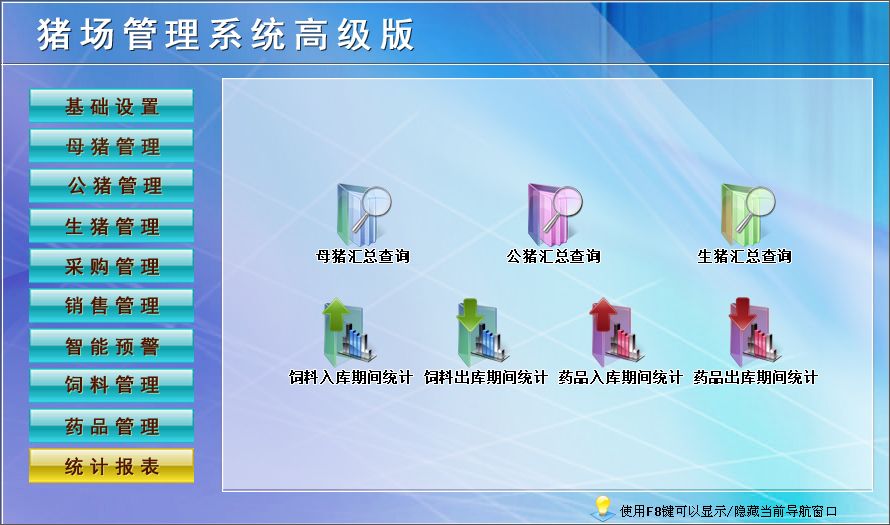 猪场管理系统高级版

基础设置
母猪管理
公猪管理
生猪管理
采购管理
销售管理
智能预警
饲料管理
药品管理
统计报表

母猪汇总查询
公猪汇总查询
生猪汇总查询
饲料入库期间统计
饲料出库期间统计
药品入库期间统计
药品出库期间统计

使用F8键可以显示/隐藏当前导航窗口